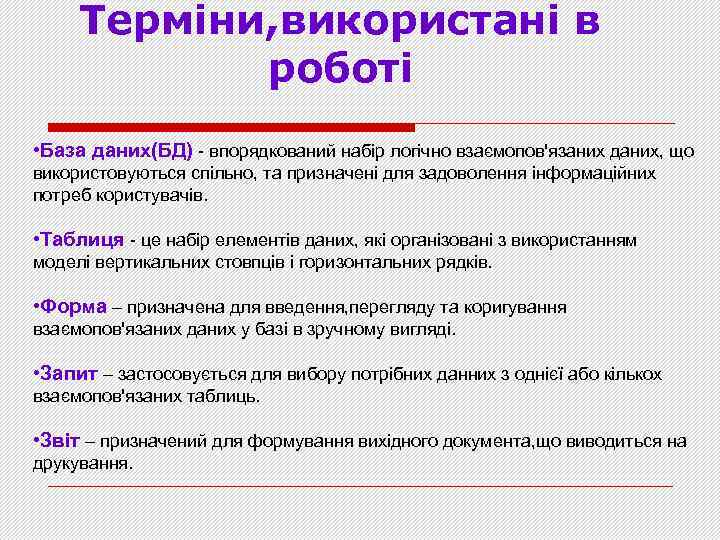 Терміни,використані в роботі

•База даних(БД) - впорядкований набір логічно взаємопов'язаних даних, що використовуються спільно, та призначені для задоволення інформаційних потреб користувачів.

•Таблиця - це набір елементів даних, які організовані з використанням моделі вертикальних стовпців і горизонтальних рядків.

•Форма – призначена для введення,перегляду та коригування взаємопов'язаних даних у базі в зручному вигляді.

•Запит – застосовується для вибору потрібних данних з однієї або кількох взаємопов'язаних таблиць.

•Звіт – призначений для формування вихідного документа,що виводиться на друкування.